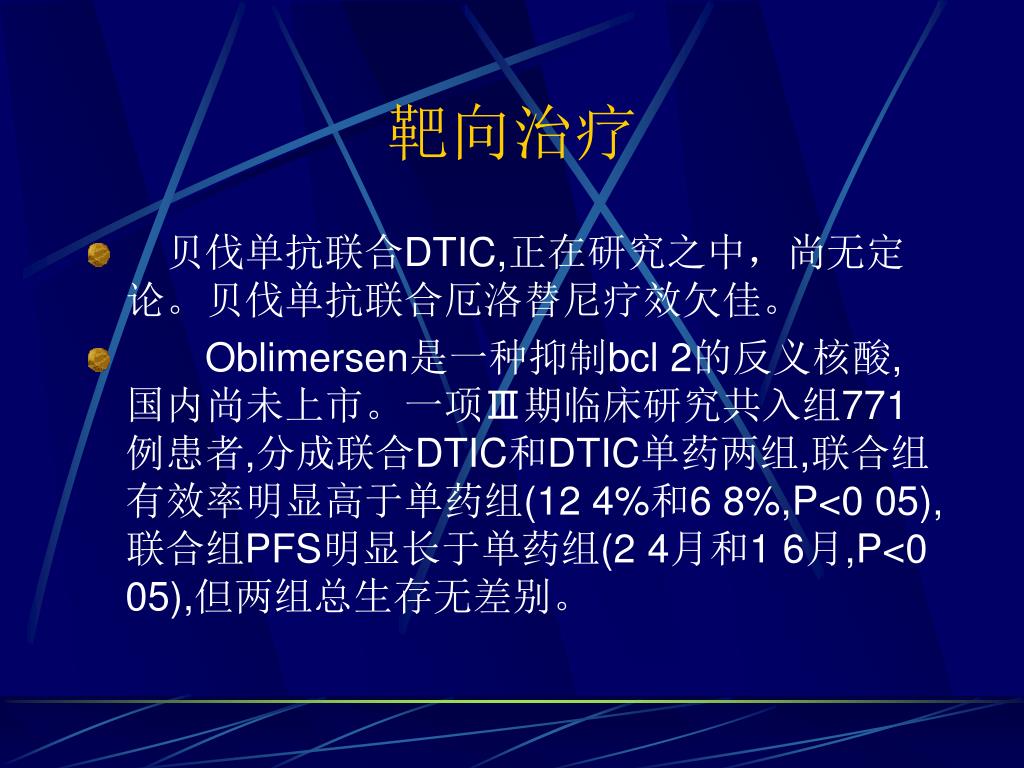 靶向治疗

贝伐单抗联合DTIC,正在研究之中，尚无定论。贝伐单抗联合厄洛替尼疗效欠佳。

Oblimersen是一种抑制bcl 2的反义核酸,国内尚未上市。一项Ⅲ期临床研究共入组771例患者,分成联合DTIC和DTIC单药两组,联合组有效率明显高于单药组(12 4%和6 8%,P<0 05),联合组PFS明显长于单药组(2 4月和1 6月,P<0 05),但两组总生存无差别。